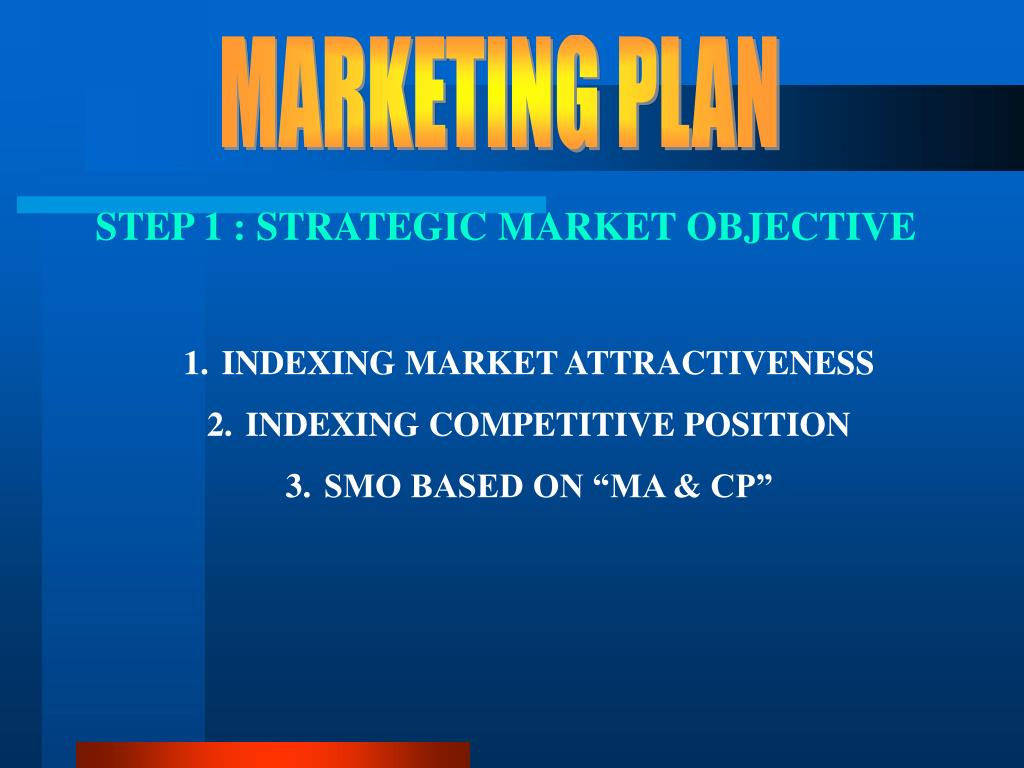 MARKETING PLAN

STEP 1 : STRATEGIC MARKET OBJECTIVE

1. INDEXING MARKET ATTRACTIVENESS
2. INDEXING COMPETITIVE POSITION
3. SMO BASED ON “MA & CP”